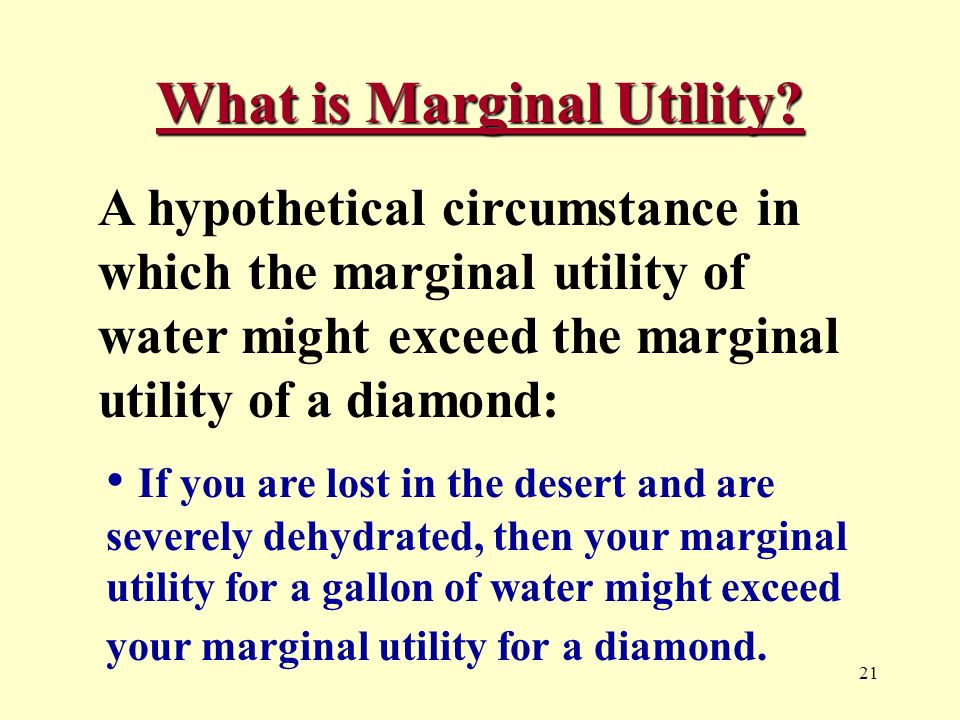 What is Marginal Utility?

A hypothetical circumstance in which the marginal utility of water might exceed the marginal utility of a diamond:

• If you are lost in the desert and are severely dehydrated, then your marginal utility for a gallon of water might exceed your marginal utility for a diamond.

21